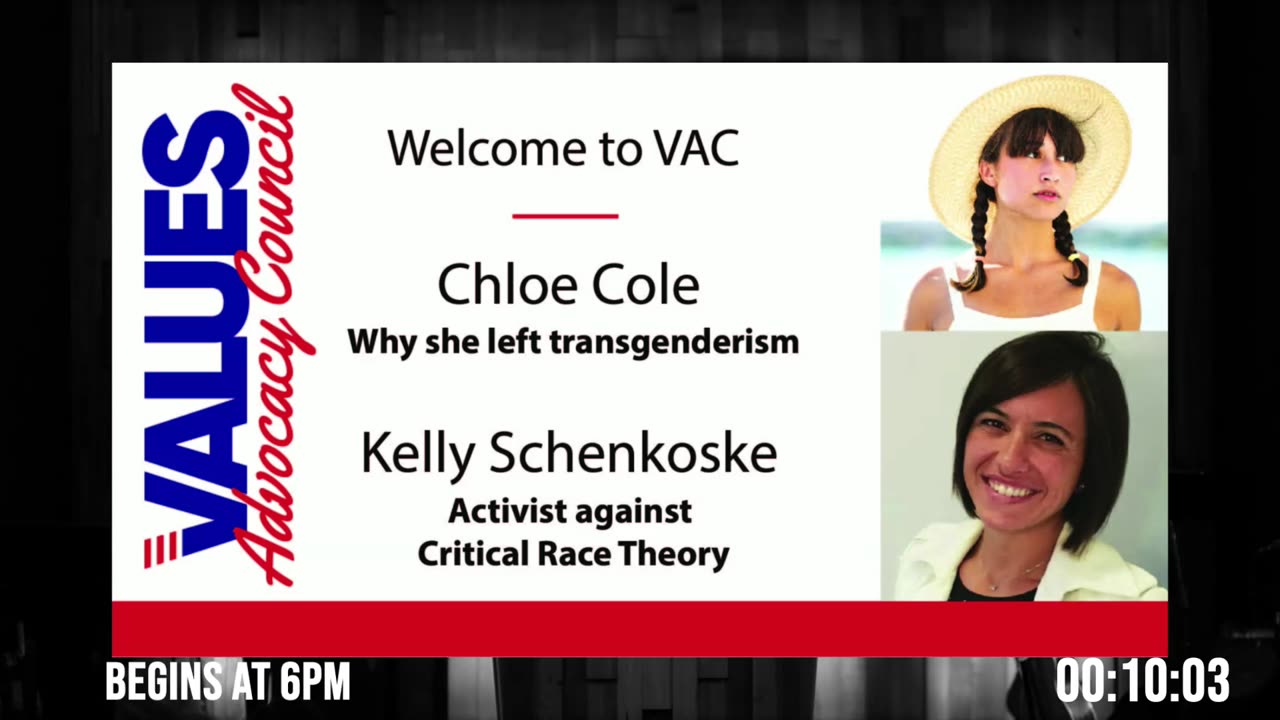 VALUES Advocacy Council

Welcome to VAC

Chloe Cole
Why she left transgenderism

Kelly Schenkoske
Activist against Critical Race Theory

BEGINS AT 6PM

00:10:03